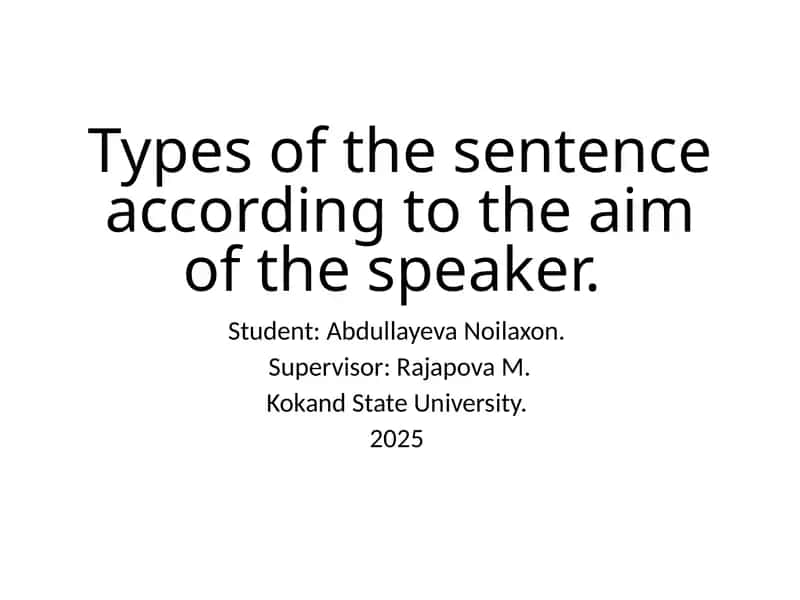 Types of the sentence according to the aim of the speaker.

Student: Abdullayeva Noilaxon.
Supervisor: Rajapova M.
Kokand State University.
2025